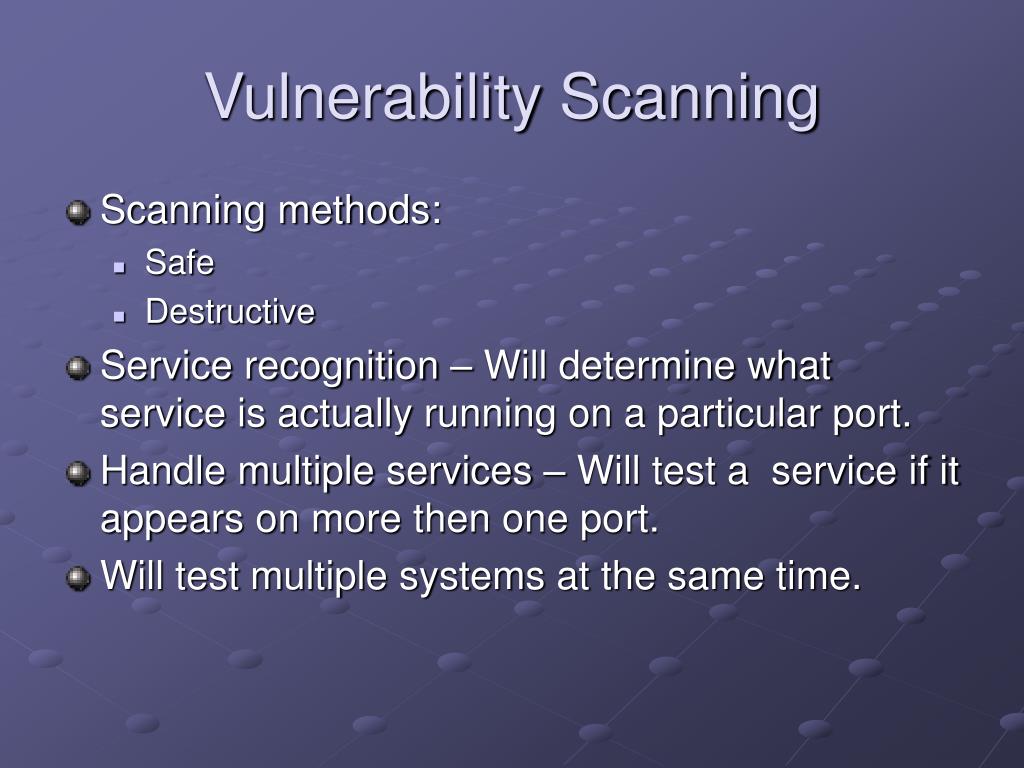 Vulnerability Scanning

Scanning methods:

Safe

Destructive

Service recognition – Will determine what service is actually running on a particular port.

Handle multiple services – Will test a  service if it appears on more then one port.

Will test multiple systems at the same time.